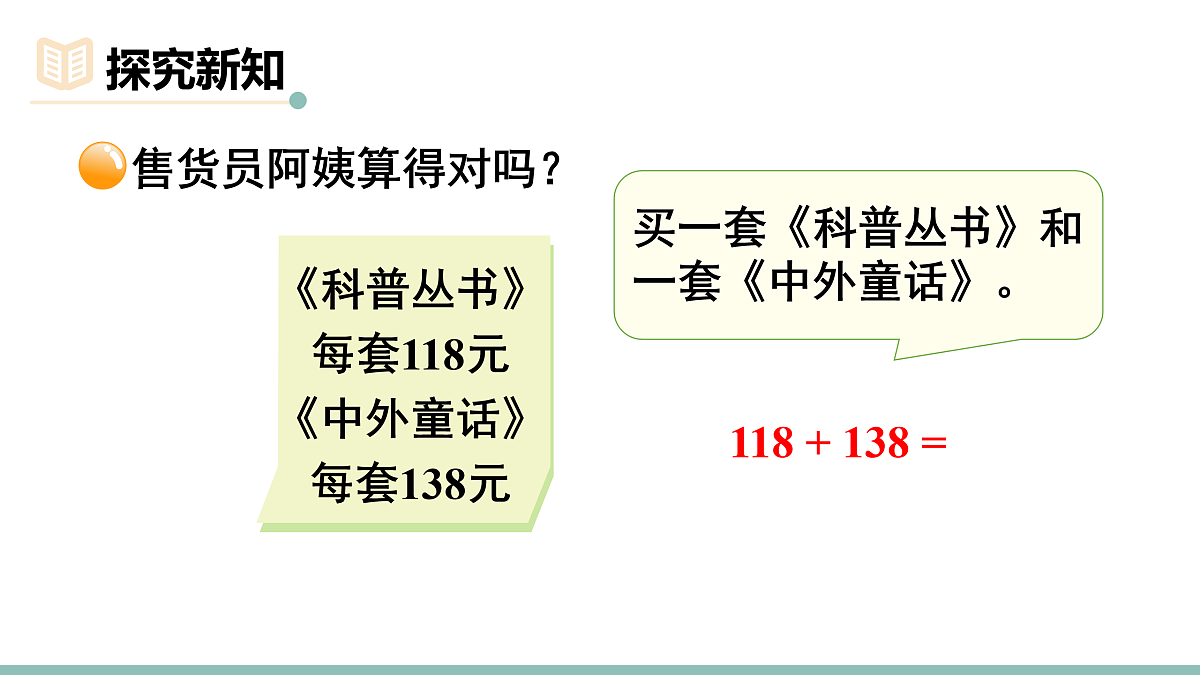 探究新知

售货员阿姨算得对吗？

《科普丛书》
每套118元
《中外童话》
每套138元

买一套《科普丛书》和一套《中外童话》。

$118 + 138 =$